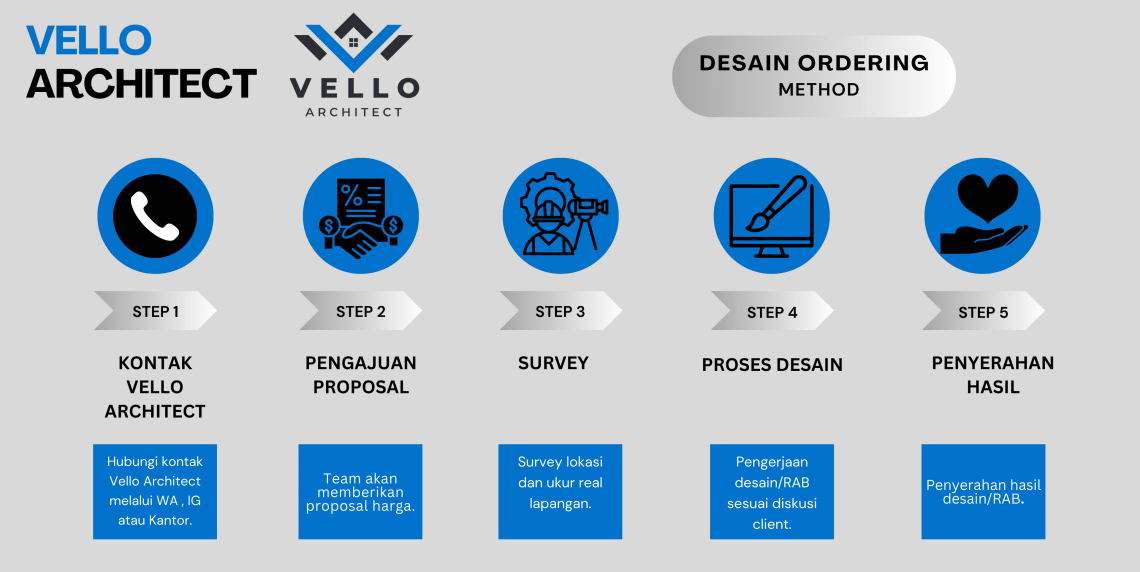 VELLO ARCHITECT

VELLO ARCHITECT

DESAIN ORDERING METHOD

STEP 1

KONTAK VELLO ARCHITECT

Hubungi kontak Vello Architect melalui WA , IG atau Kantor.

STEP 2

PENGAJUAN PROPOSAL

Team akan memberikan proposal harga.

STEP 3

SURVEY

Survey lokasi dan ukur real lapangan.

STEP 4

PROSES DESAIN

Pengerjaan desain/RAB sesuai diskusi client.

STEP 5

PENYERAHAN HASIL

Penyerahan hasil desain/RAB.